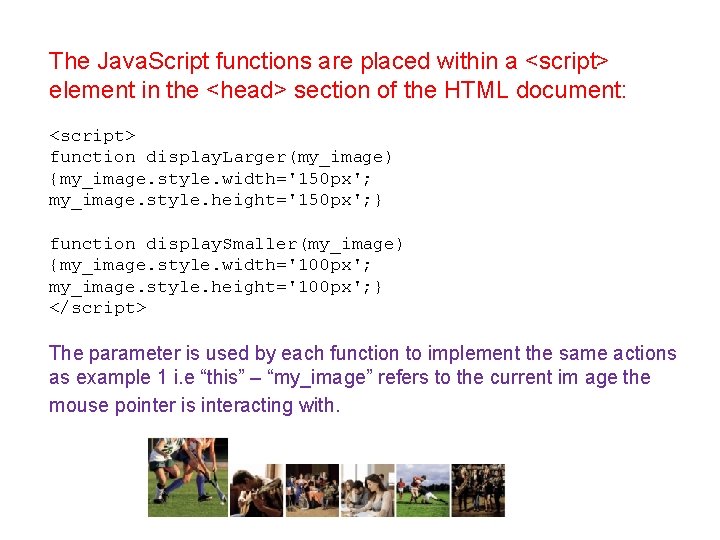 The JavaScript functions are placed within a <script> element in the <head> section of the HTML document:

<script>
function displayLarger(my_image)
{my_image.style.width='150px';
my_image.style.height='150px';}

function displaySmaller(my_image)
{my_image.style.width='100px';
my_image.style.height='100px';}
</script>

The parameter is used by each function to implement the same actions as example 1 i.e “this” – “my_image” refers to the current im age the mouse pointer is interacting with.